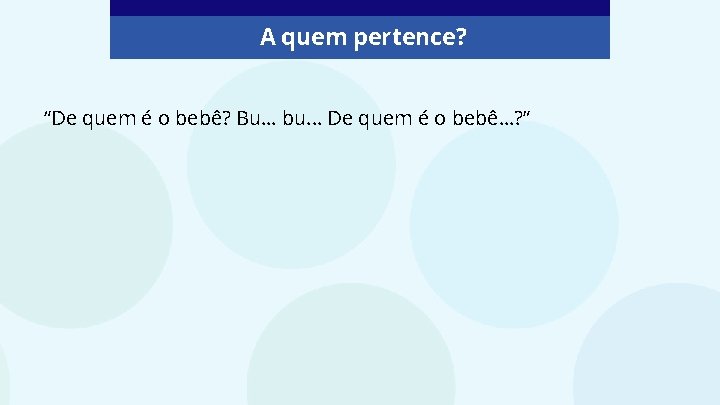 A quem pertence?

“De quem é o bebê? Bu... bu... De quem é o bebê...?”